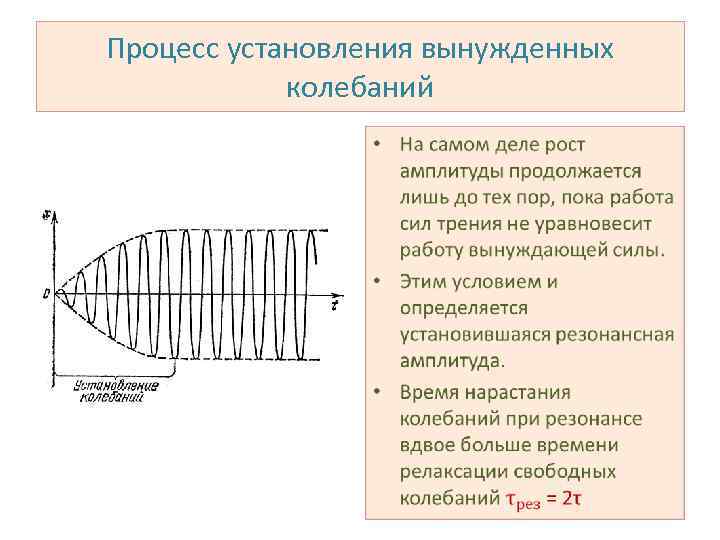 Процесс установления вынужденных колебаний

x

0

t

Установление колебаний

• На самом деле рост амплитуды продолжается лишь до тех пор, пока работа сил трения не уравновесит работу вынуждающей силы.

• Этим условием и определяется установившаяся резонансная амплитуда.

• Время нарастания колебаний при резонансе вдвое больше времени релаксации свободных колебаний $\tau_{рез} = 2\tau$